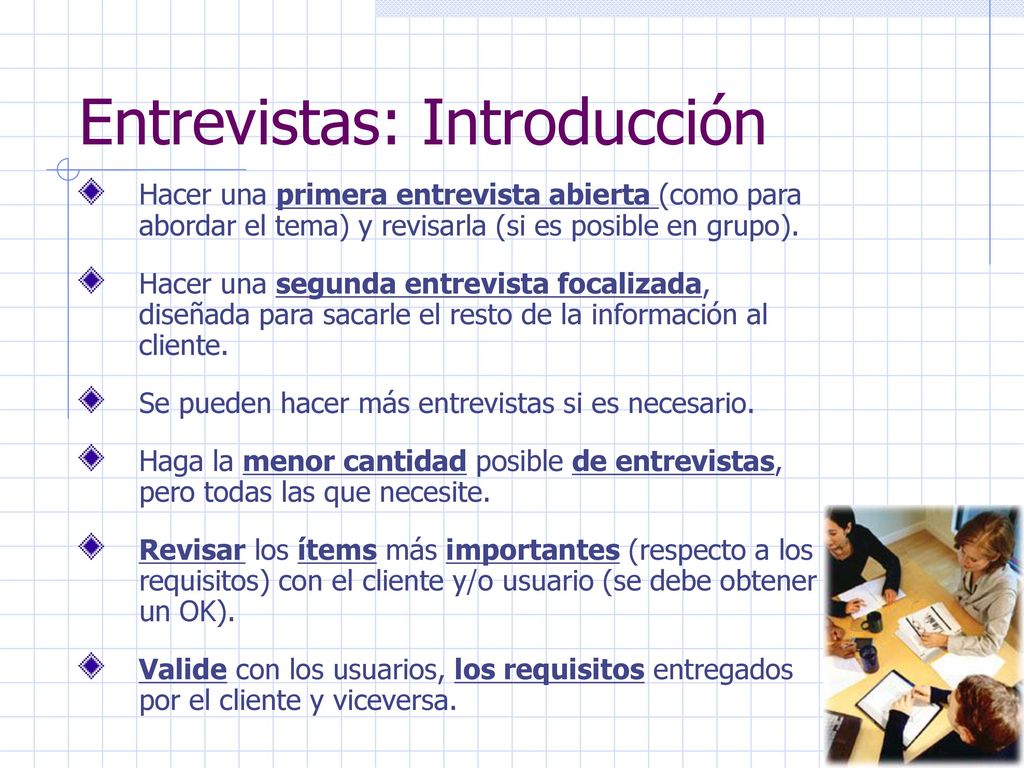 Entrevistas: Introducción

Hacer una primera entrevista abierta (como para abordar el tema) y revisarla (si es posible en grupo).

Hacer una segunda entrevista focalizada, diseñada para sacarle el resto de la información al cliente.

Se pueden hacer más entrevistas si es necesario.

Haga la menor cantidad posible de entrevistas, pero todas las que necesite.

Revisar los ítems más importantes (respecto a los requisitos) con el cliente y/o usuario (se debe obtener un OK).

Valide con los usuarios, los requisitos entregados por el cliente y viceversa.